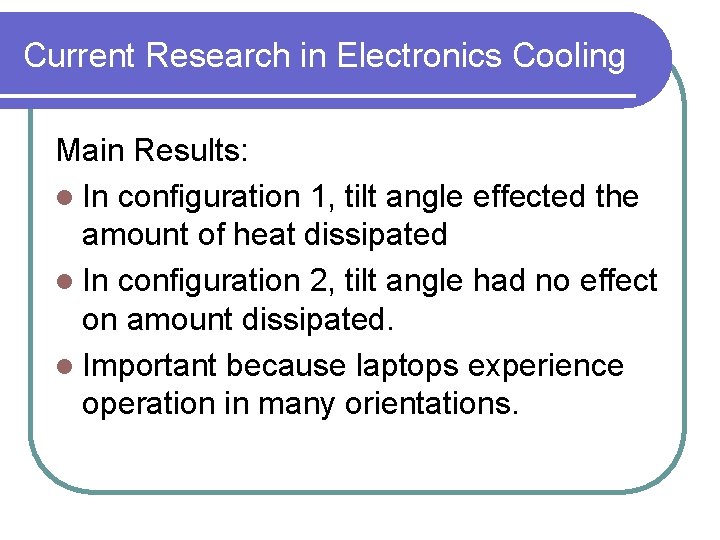 Current Research in Electronics Cooling

Main Results:

- In configuration 1, tilt angle effected the amount of heat dissipated
- In configuration 2, tilt angle had no effect on amount dissipated.
- Important because laptops experience operation in many orientations.